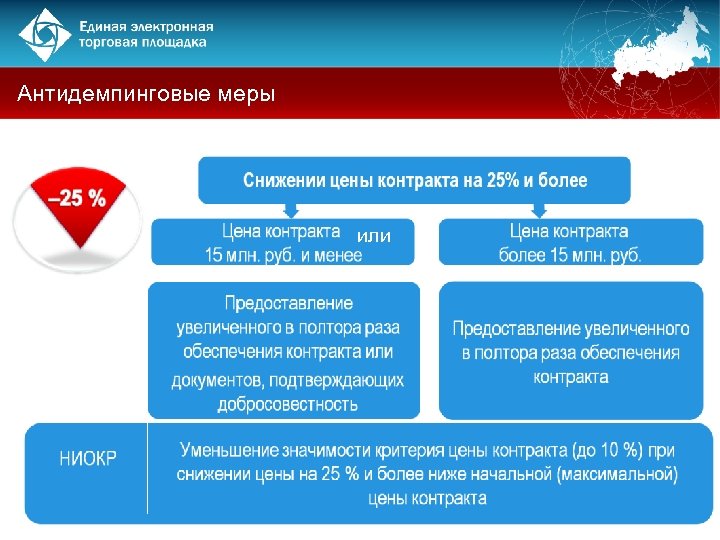 Единая электронная торговая площадка

Антидемпинговые меры

–25 %

Снижении цены контракта на 25% и более

Цена контракта 15 млн. руб. и менее

или

Цена контракта более 15 млн. руб.

Предоставление увеличенного в полтора раза обеспечения контракта или документов, подтверждающих добросовестность

Предоставление увеличенного в полтора раза обеспечения контракта

НИОКР

Уменьшение значимости критерия цены контракта (до 10 %) при снижении цены на 25 % и более ниже начальной (максимальной) цены контракта